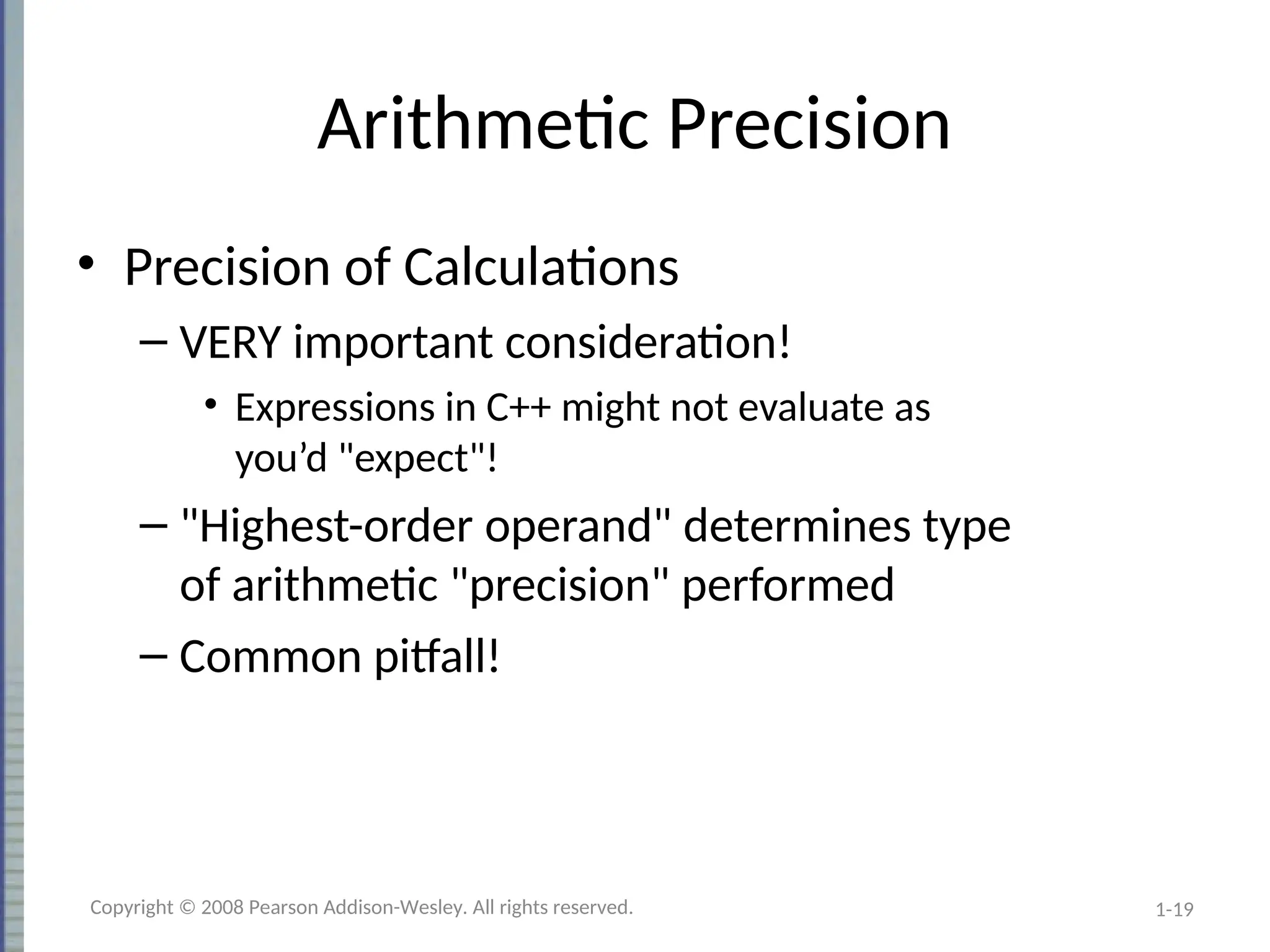 Arithmetic Precision

• Precision of Calculations

– VERY important consideration!

• Expressions in C++ might not evaluate as you’d "expect"!

– "Highest-order operand" determines type of arithmetic "precision" performed

– Common pitfall!

Copyright © 2008 Pearson Addison-Wesley. All rights reserved.

1-19